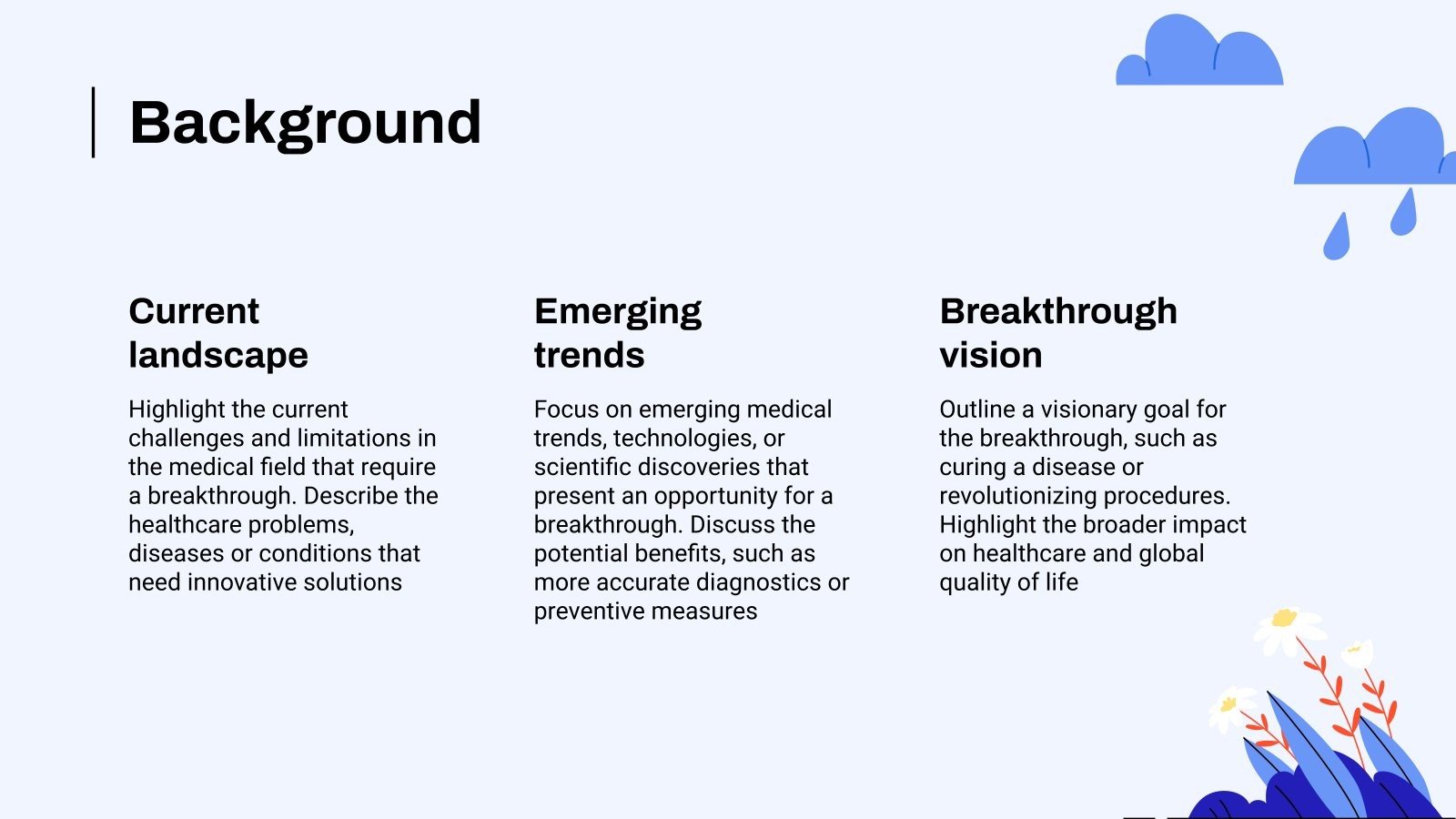 Background

Current landscape

Highlight the current challenges and limitations in the medical field that require a breakthrough. Describe the healthcare problems, diseases or conditions that need innovative solutions

Emerging trends

Focus on emerging medical trends, technologies, or scientific discoveries that present an opportunity for a breakthrough. Discuss the potential benefits, such as more accurate diagnostics or preventive measures

Breakthrough vision

Outline a visionary goal for the breakthrough, such as curing a disease or revolutionizing procedures. Highlight the broader impact on healthcare and global quality of life